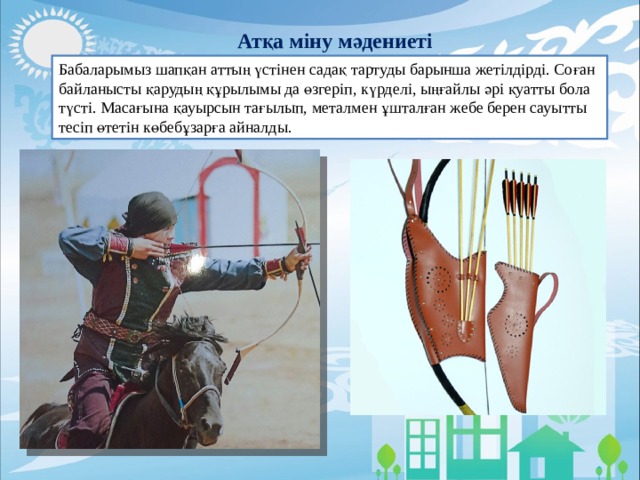 Атқа міну мәдениеті

Бабаларымыз шапқан аттың үстінен садақ тартуды барынша жетілдірді. Соған байланысты қарудың құрылымы да өзгеріп, күрделі, ыңғайлы әрі қуатты бола түсті. Масағына қауырсын тағылып, металмен ұшталған жебе берен сауытты тесіп өтетін көбебұзарға айналды.